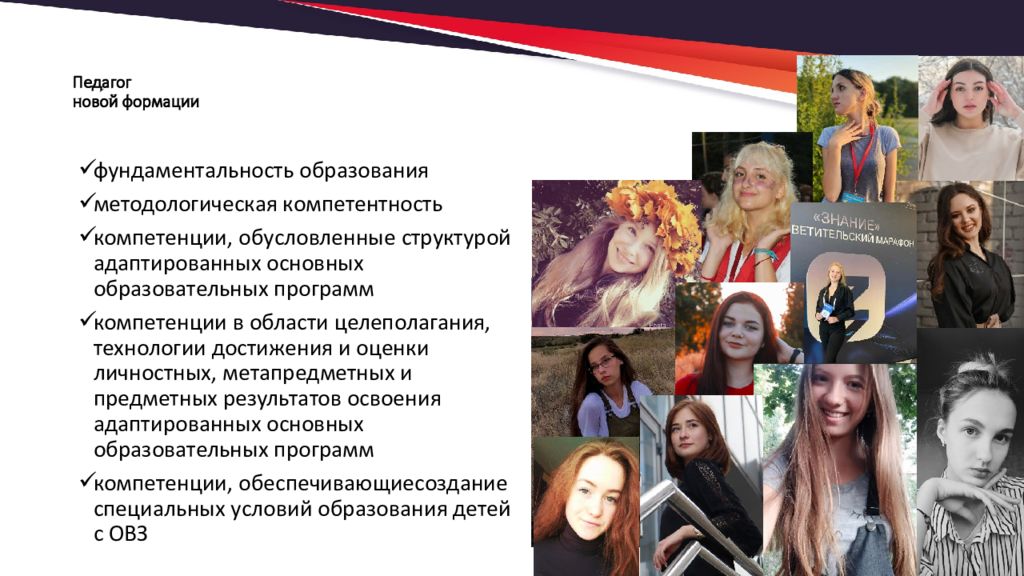 Педагог
новой формации

✓фундаментальность образования

✓методологическая компетентность

✓компетенции, обусловленные структурой адаптированных основных образовательных программ

✓компетенции в области целеполагания, технологии достижения и оценки личностных, метапредметных и предметных результатов освоения адаптированных основных образовательных программ

✓компетенции, обеспечивающиесоздание специальных условий образования детей с ОВЗ

«ЗНАНИЕ»
ВЕТИТЕЛЬСКИЙ МАРАФОН